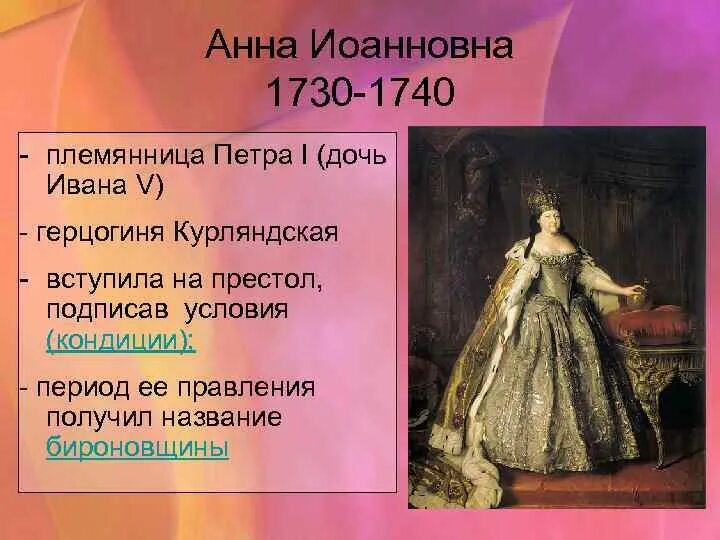 Анна Иоанновна
1730-1740

- племянница Петра I (дочь Ивана V)

- герцогиня Курляндская

- вступила на престол, подписав условия (кондиции):

- период ее правления получил название бироновщины